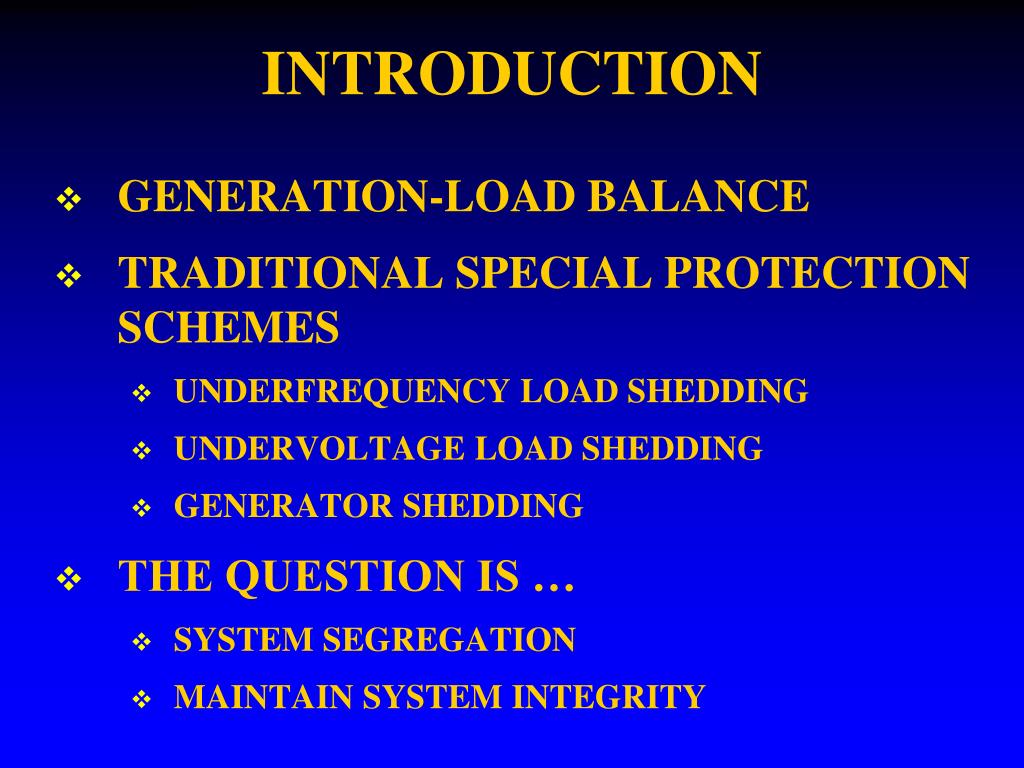 INTRODUCTION

❖ GENERATION-LOAD BALANCE

❖ TRADITIONAL SPECIAL PROTECTION SCHEMES

❖ UNDERFREQUENCY LOAD SHEDDING

❖ UNDERVOLTAGE LOAD SHEDDING

❖ GENERATOR SHEDDING

❖ THE QUESTION IS …

❖ SYSTEM SEGREGATION

❖ MAINTAIN SYSTEM INTEGRITY